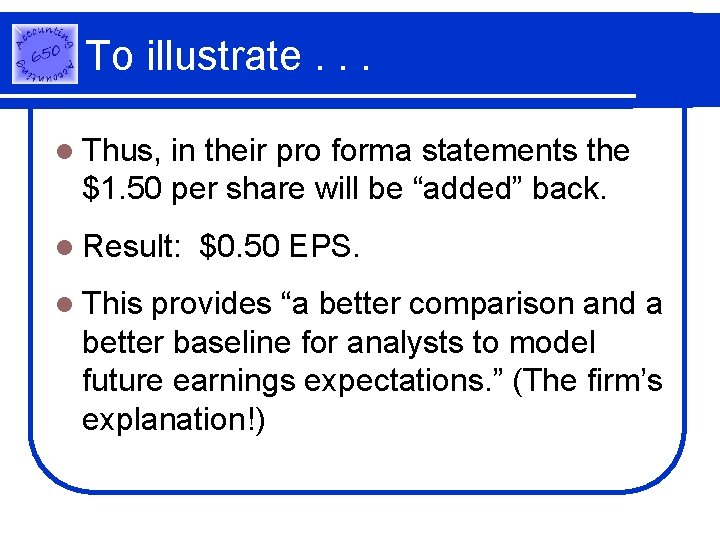 Accounting 650 Accounting

To illustrate . . .

Thus, in their pro forma statements the \$1.50 per share will be “added” back.

Result:  \$0.50 EPS.

This provides “a better comparison and a better baseline for analysts to model future earnings expectations.” (The firm’s explanation!)